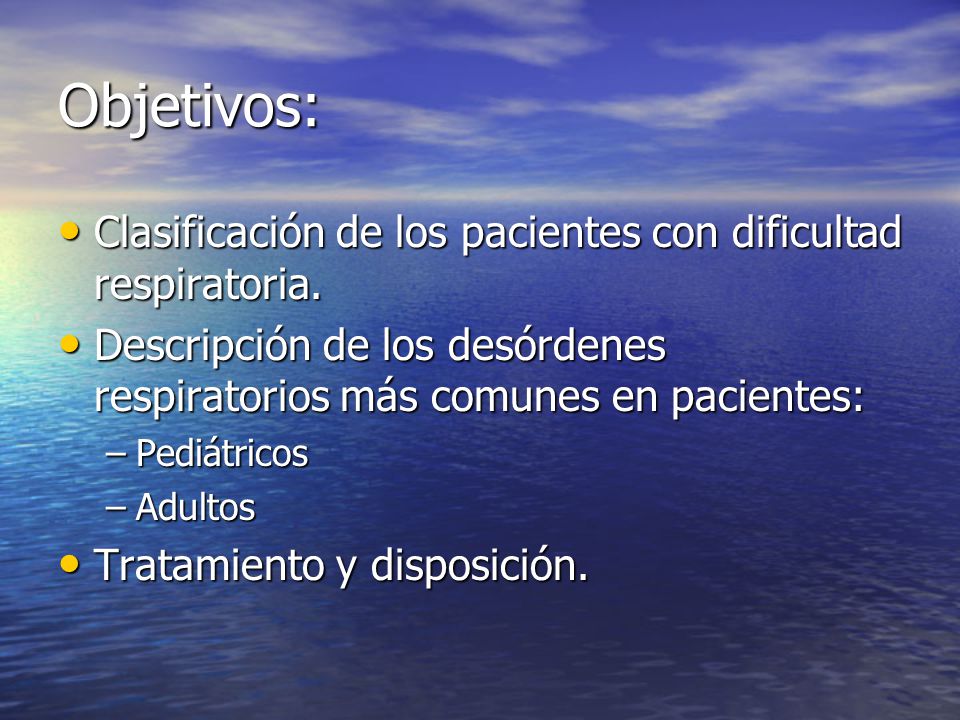 Objetivos:

• Clasificación de los pacientes con dificultad respiratoria.
• Descripción de los desórdenes respiratorios más comunes en pacientes:
– Pediátricos
– Adultos
• Tratamiento y disposición.